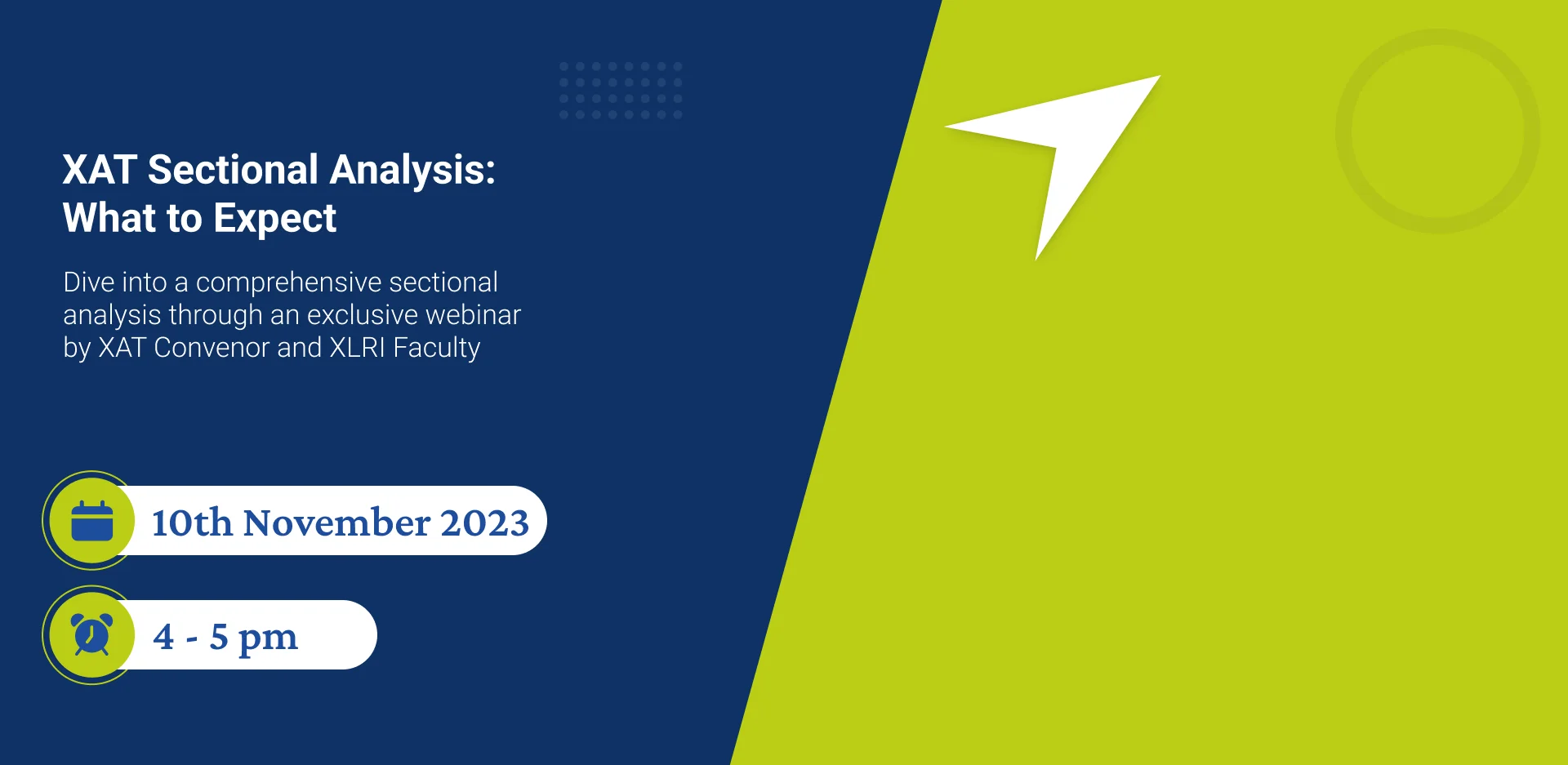 XAT Sectional Analysis: What to Expect

Dive into a comprehensive sectional analysis through an exclusive webinar by XAT Convenor and XLRI Faculty

10th November 2023

4 - 5 pm